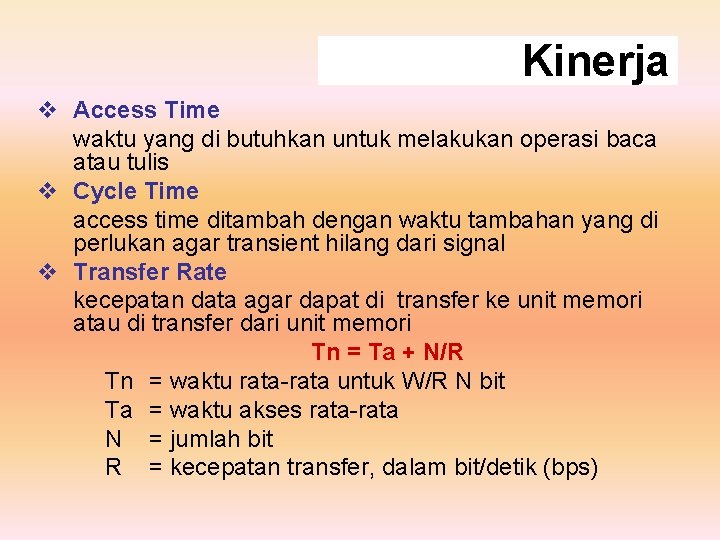 Kinerja

❖ Access Time
waktu yang di butuhkan untuk melakukan operasi baca atau tulis

❖ Cycle Time
access time ditambah dengan waktu tambahan yang di perlukan agar transient hilang dari signal

❖ Transfer Rate
kecepatan data agar dapat di transfer ke unit memori atau di transfer dari unit memori

Tn = Ta + N/R

Tn = waktu rata-rata untuk W/R N bit
Ta = waktu akses rata-rata
N = jumlah bit
R = kecepatan transfer, dalam bit/detik (bps)